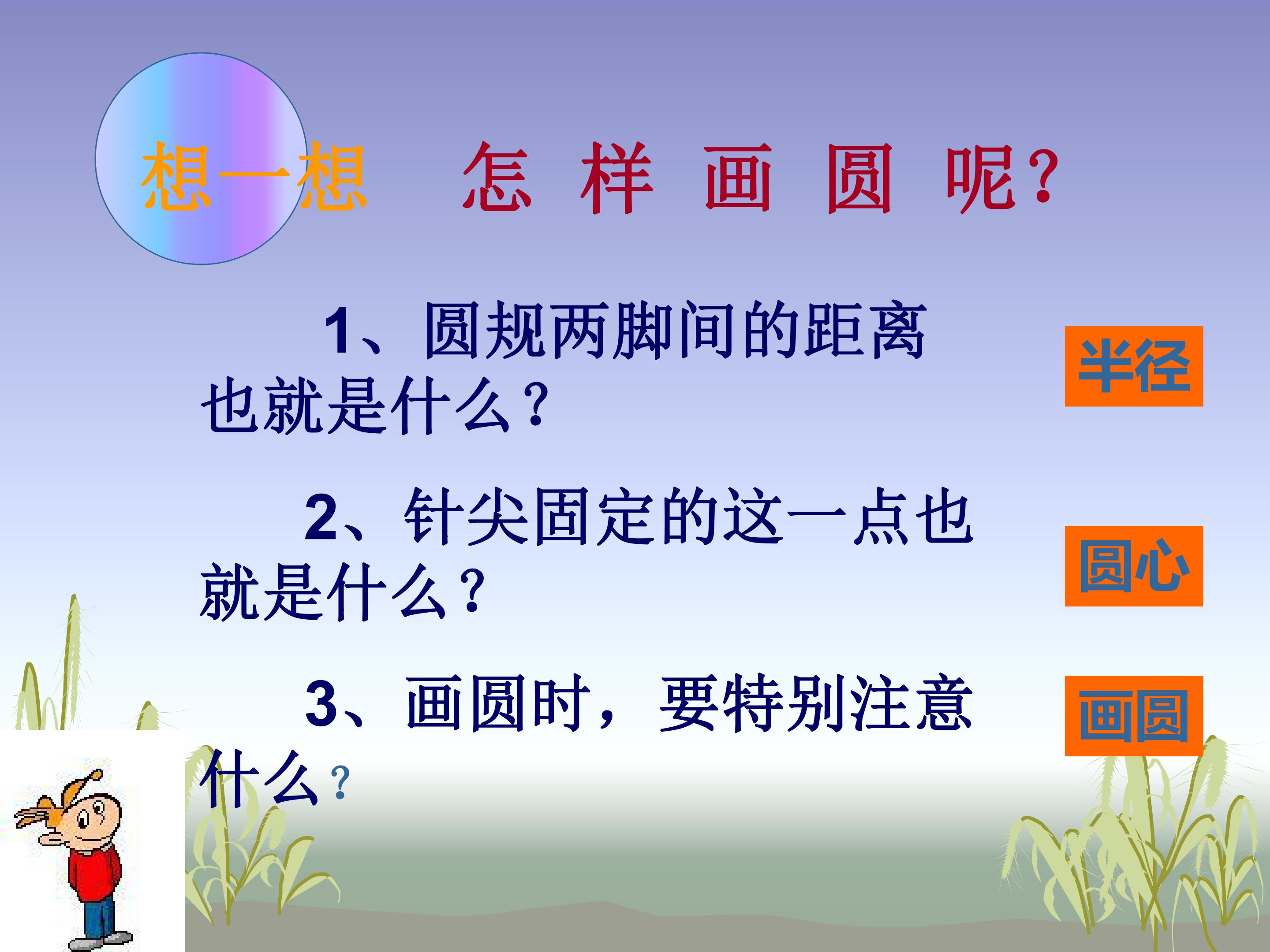 想一想　怎 样 画 圆 呢？

1、圆规两脚间的距离也就是什么？

半径

2、针尖固定的这一点也就是什么？

圆心

3、画圆时，要特别注意什么？

画圆